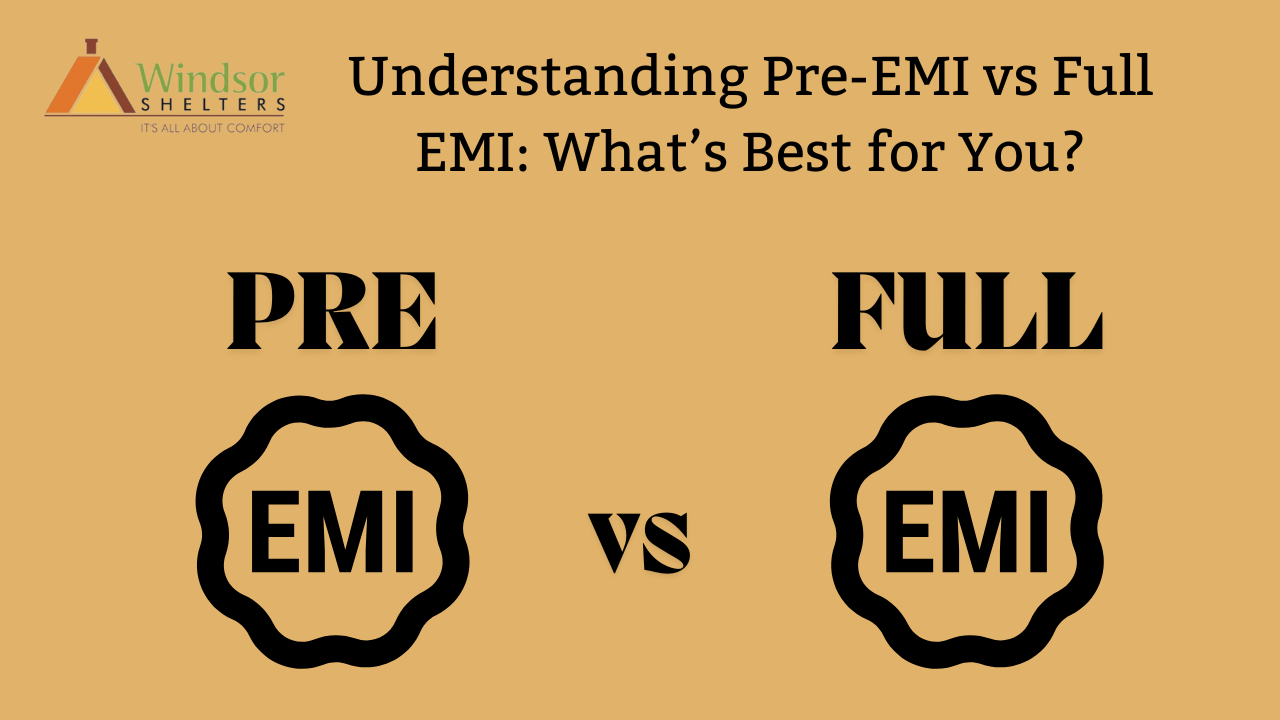 Windsor
SHELTERS
IT'S ALL ABOUT COMFORT

Understanding Pre-EMI vs Full EMI: What's Best for You?

PRE

EMI

vs

FULL

EMI